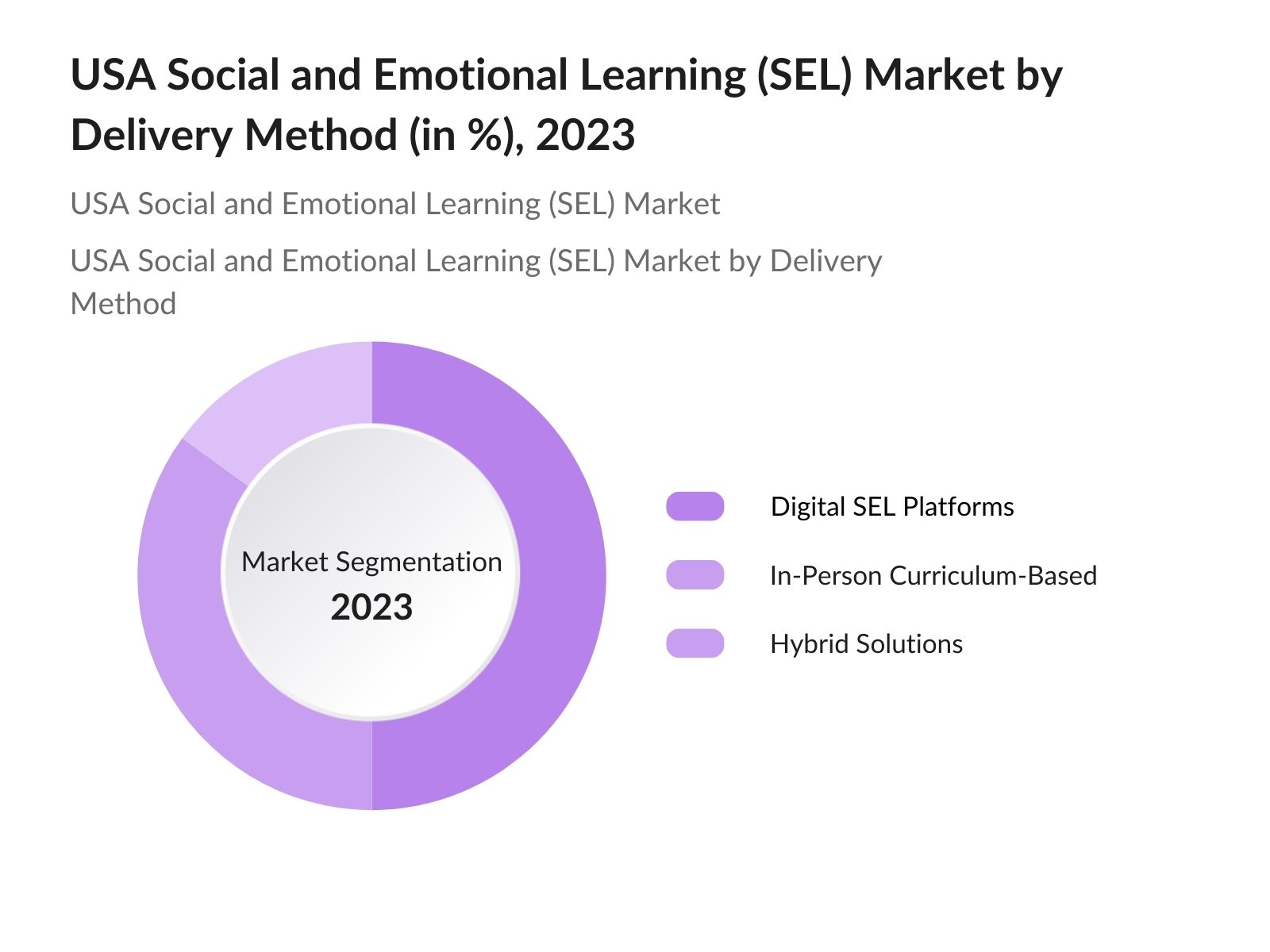 USA Social and Emotional Learning (SEL) Market by Delivery Method (in %), 2023

USA Social and Emotional Learning (SEL) Market

USA Social and Emotional Learning (SEL) Market by Delivery Method

Market Segmentation
2023

Digital SEL Platforms

In-Person Curriculum-Based

Hybrid Solutions